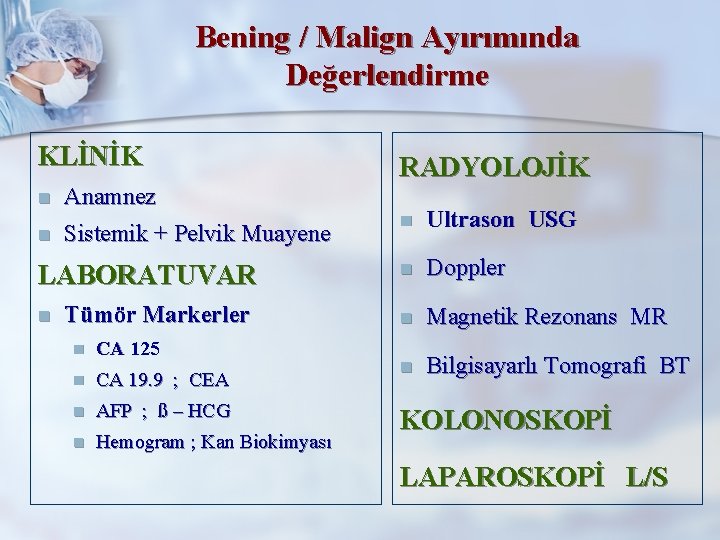 Bening / Malign Ayırımında Değerlendirme

KLİNİK

• Anamnez
• Sistemik + Pelvik Muayene

LABORATUVAR

• Tümör Markerler
• CA 125
• CA 19.9 ; CEA
• AFP ; ß – HCG
• Hemogram ; Kan Biokimyası

RADYOLOJİK

• Ultrason USG
• Doppler
• Magnetik Rezonans MR
• Bilgisayarlı Tomografi BT

KOLONOSKOPİ

LAPAROSKOPİ L/S